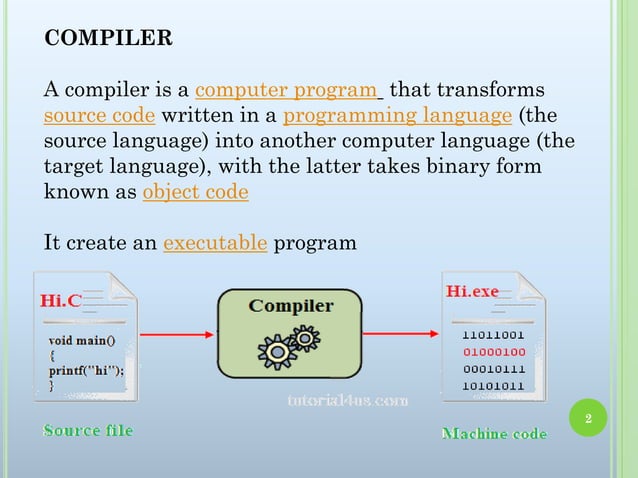 COMPILER

A compiler is a computer program that transforms source code written in a programming language (the source language) into another computer language (the target language), with the latter takes binary form known as object code

It create an executable program

Hi.C

void main()
{
printf("hi");
}

Source file

Compiler

tutorial4us.com

Hi.exe

11011001
01000100
00010111
10101011

Machine code

2